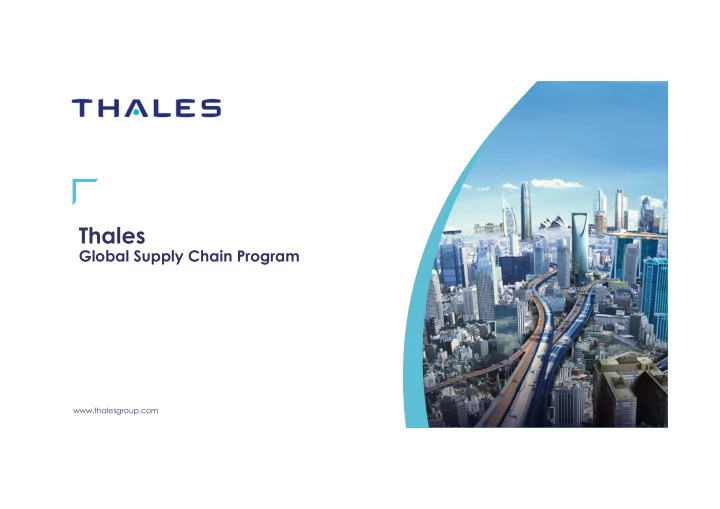 THALES

Thales
Global Supply Chain Program

www.thalesgroup.com